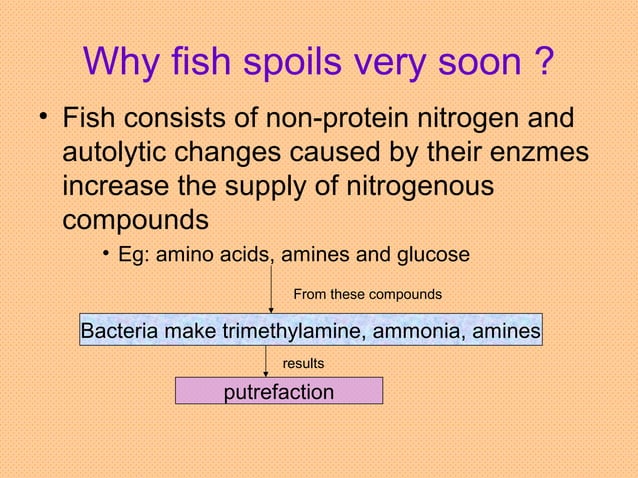 Why fish spoils very soon ?

• Fish consists of non-protein nitrogen and autolytic changes caused by their enzmes increase the supply of nitrogenous compounds

• Eg: amino acids, amines and glucose

From these compounds

Bacteria make trimethylamine, ammonia, amines

results

putrefaction